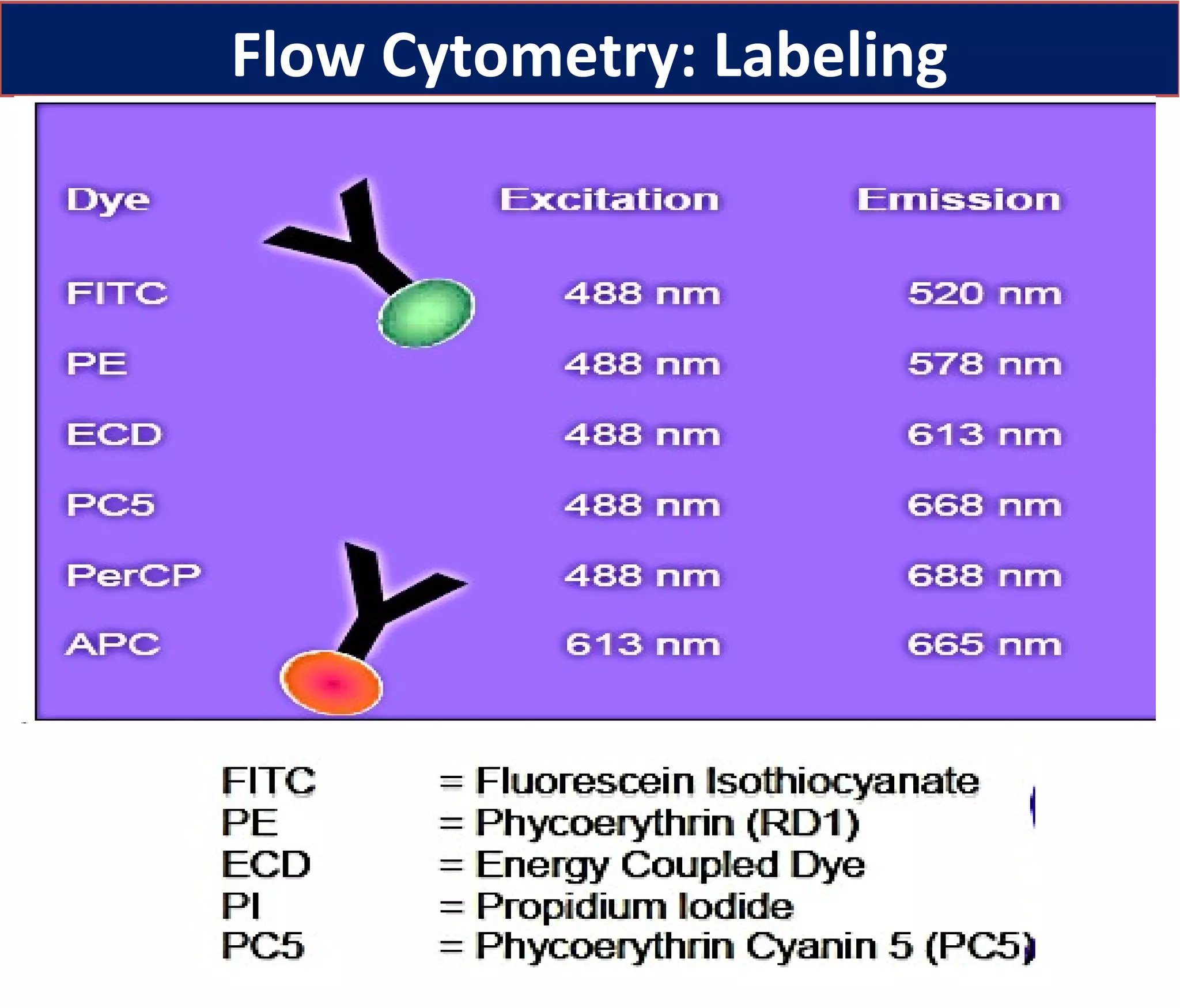 Flow Cytometry: Labeling

| Dye | Excitation | Emission |
|---|---|---|
| FITC | 488 nm | 520 nm |
| PE | 488 nm | 578 nm |
| ECD | 488 nm | 613 nm |
| PC5 | 488 nm | 668 nm |
| PerCP | 488 nm | 688 nm |
| APC | 613 nm | 665 nm |

FITC = Fluorescein Isothiocyanate
PE = Phycoerythrin (RD1)
ECD = Energy Coupled Dye
PI = Propidium Iodide
PC5 = Phycoerythrin Cyanin 5 (PC5)